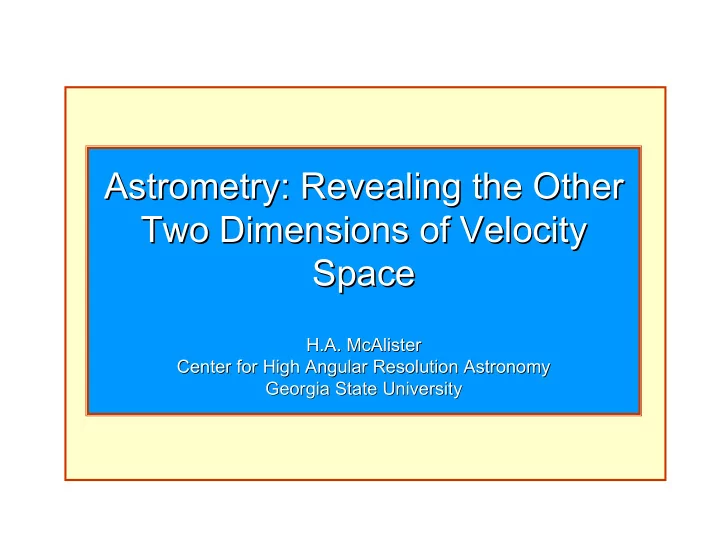 Astrometry: Revealing the Other Two Dimensions of Velocity Space

H.A. McAlister
Center for High Angular Resolution Astronomy
Georgia State University